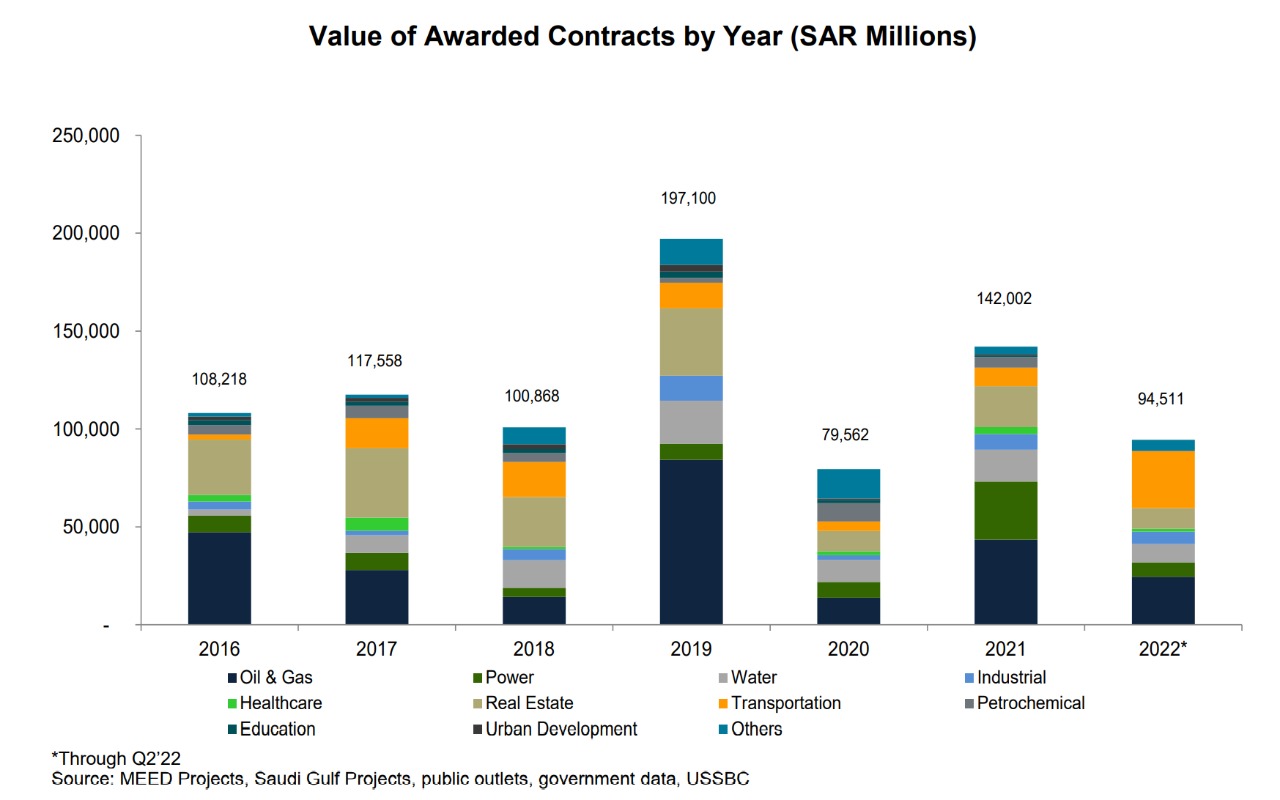 Value of Awarded Contracts by Year (SAR Millions)

250,000
200,000
150,000
100,000
50,000
-

108,218
117,558
100,868
197,100
79,562
142,002
94,511

2016
2017
2018
2019
2020
2021
2022*

Oil & Gas
Power
Water
Industrial
Healthcare
Real Estate
Transportation
Petrochemical
Education
Urban Development
Others

*Through Q2'22
Source: MEED Projects, Saudi Gulf Projects, public outlets, government data, USSBC